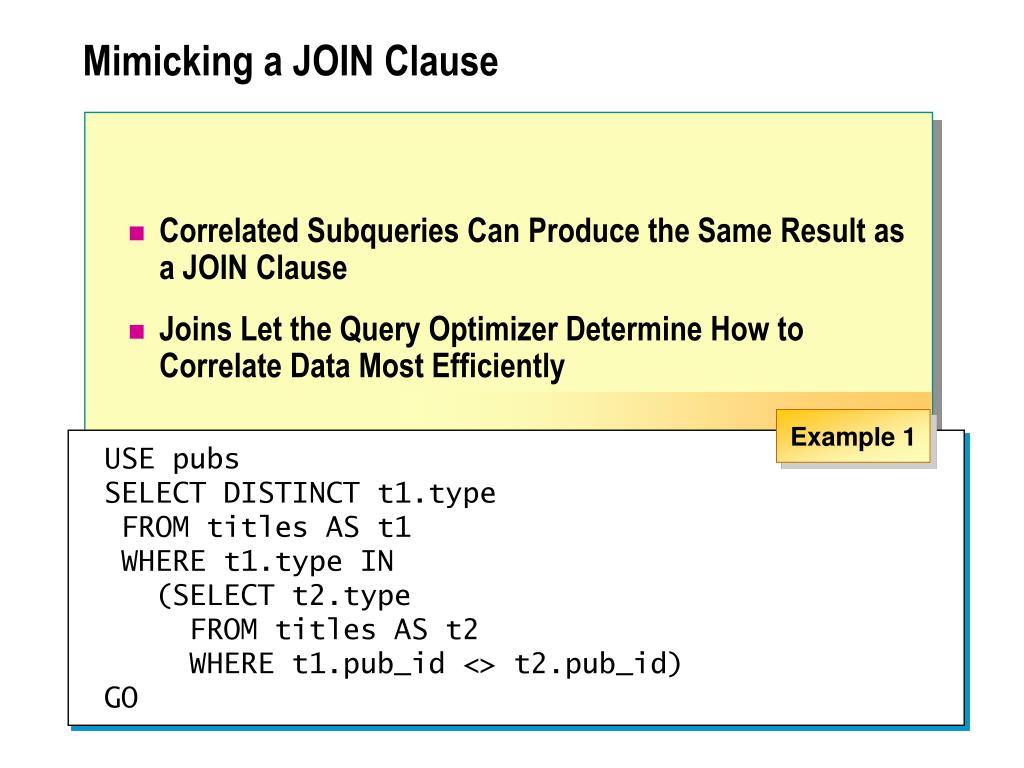 Mimicking a JOIN Clause

Correlated Subqueries Can Produce the Same Result as a JOIN Clause

Joins Let the Query Optimizer Determine How to Correlate Data Most Efficiently

Example 1

USE pubs
SELECT DISTINCT t1.type
 FROM titles AS t1
 WHERE t1.type IN
  (SELECT t2.type
   FROM titles AS t2
   WHERE t1.pub_id <> t2.pub_id)
GO